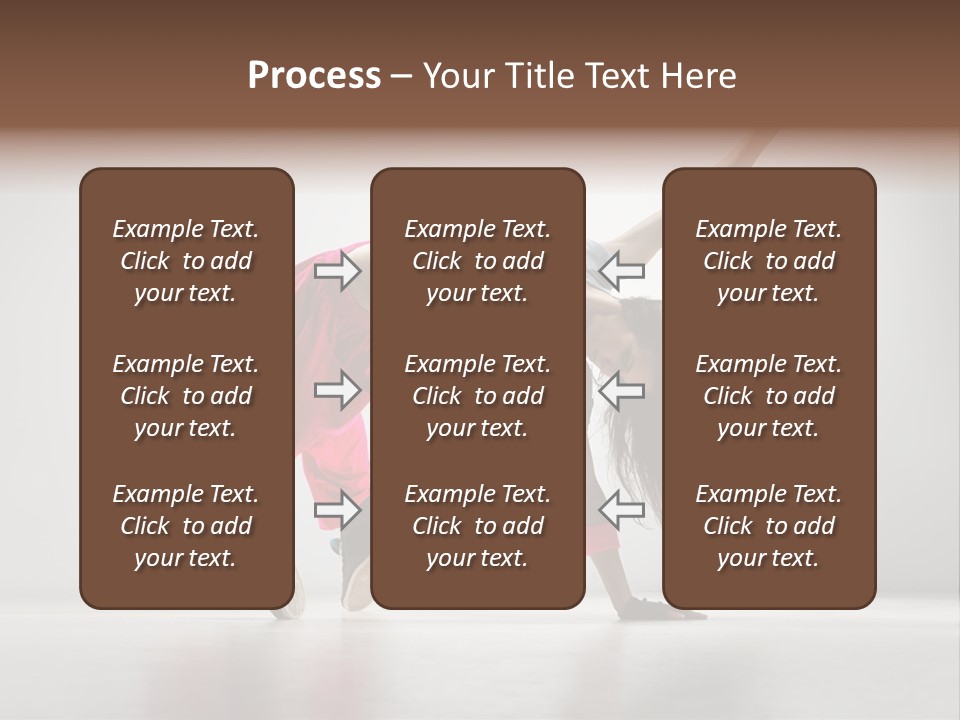 Process – Your Title Text Here

Example Text. Click to add your text.

Example Text. Click to add your text.

Example Text. Click to add your text.

Example Text. Click to add your text.

Example Text. Click to add your text.

Example Text. Click to add your text.

Example Text. Click to add your text.

Example Text. Click to add your text.

Example Text. Click to add your text.